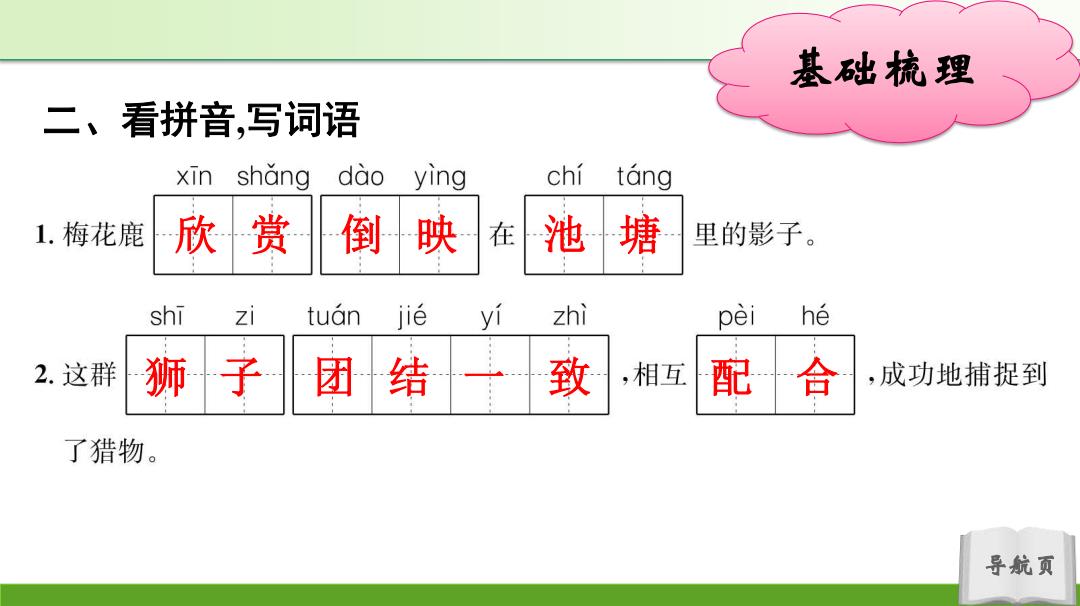 基础梳理

二、看拼音,写词语

xīn shǎng dào yìng chí táng

1. 梅花鹿 欣赏 倒映 在 池塘 里的影子。

shī zi tuán jié yí zhì pèi hé

2. 这群 狮子 团结一致 ,相互 配合 ,成功地捕捉到了猎物。

导航页